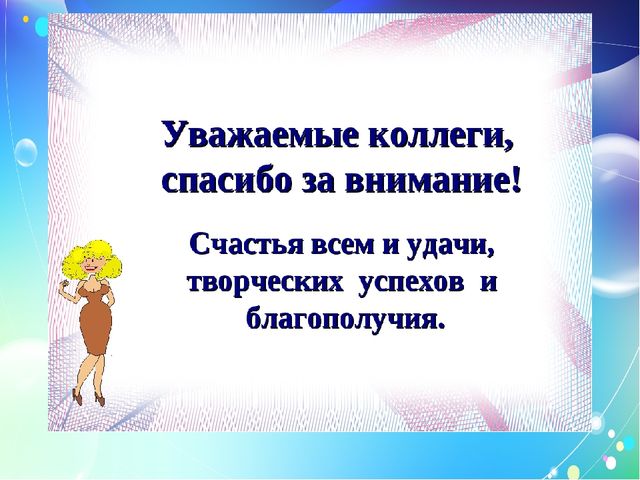 Уважаемые коллеги, спасибо за внимание!

Счастья всем и удачи, творческих успехов и благополучия.